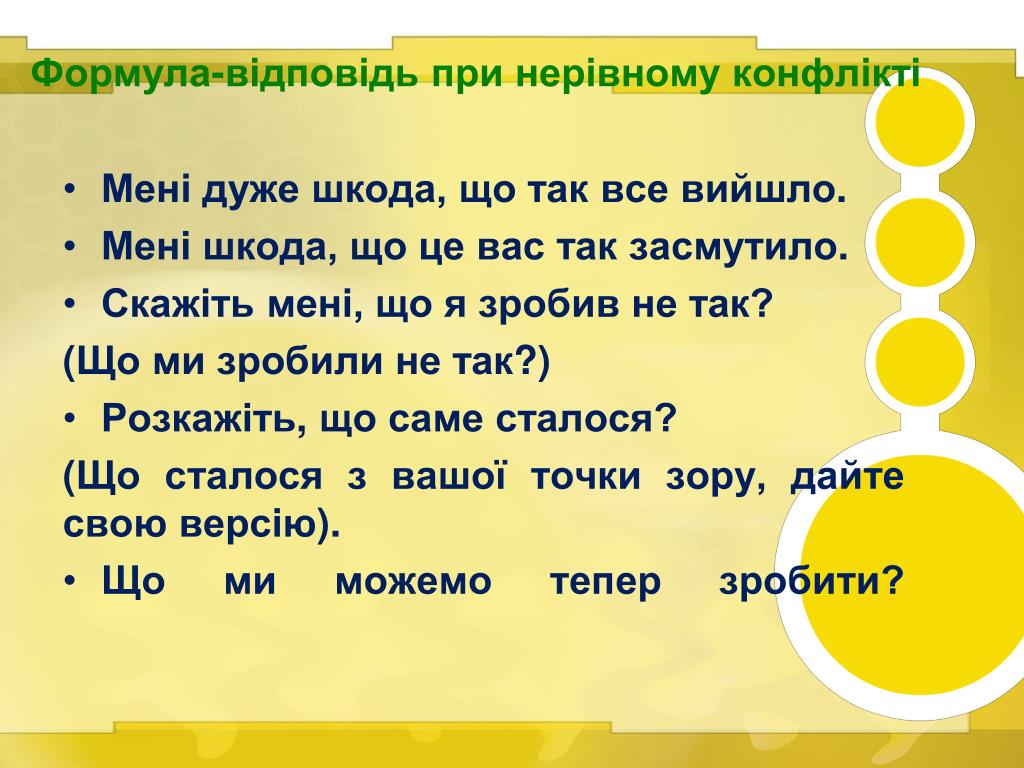 Формула-відповідь при нерівному конфлікті

• Мені дуже шкода, що так все вийшло.
• Мені шкода, що це вас так засмутило.
• Скажіть мені, що я зробив не так?
(Що ми зробили не так?)
• Розкажіть, що саме сталося?
(Що сталося з вашої точки зору, дайте свою версію).
• Що ми можемо тепер зробити?